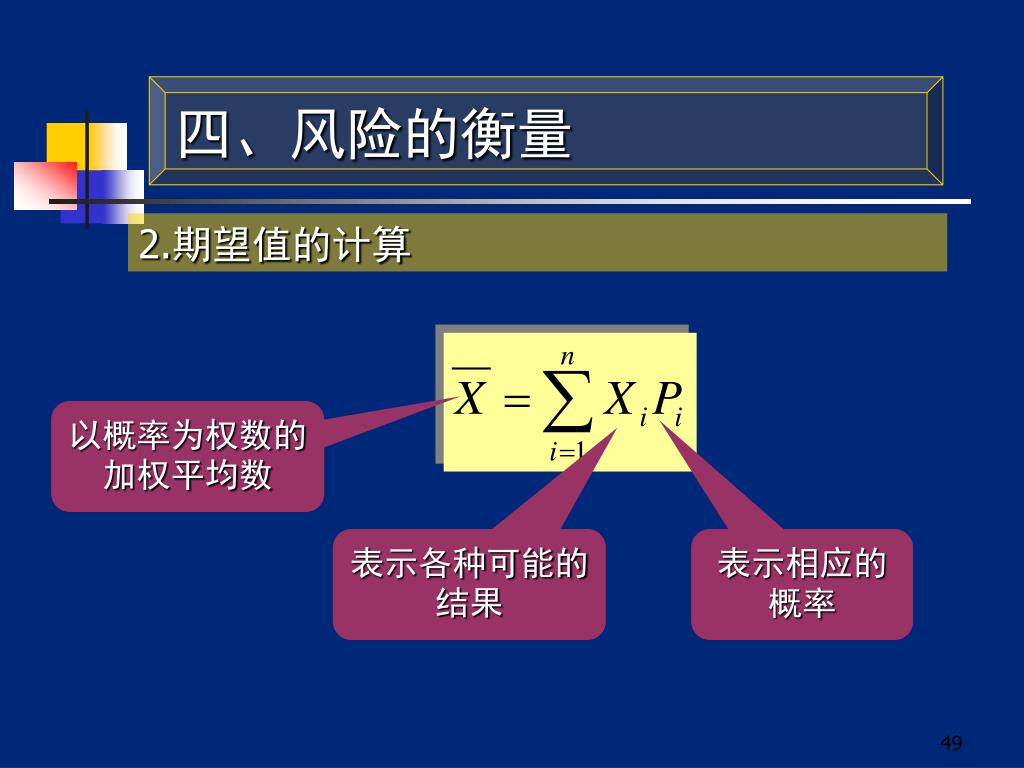 四、风险的衡量

2.期望值的计算

$\overline{X} = \sum_{i=1}^{n} X_i P_i$

以概率为权数的加权平均数

表示各种可能的结果

表示相应的概率

49